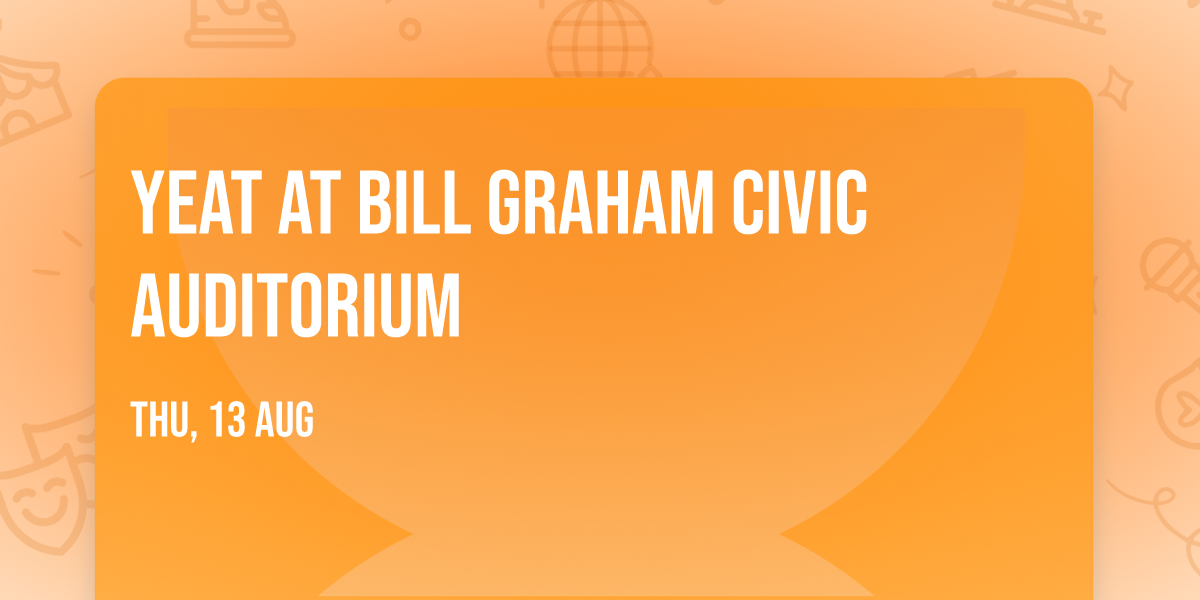 YEAT AT BILL GRAHAM CIVIC AUDITORIUM

THU, 13 AUG